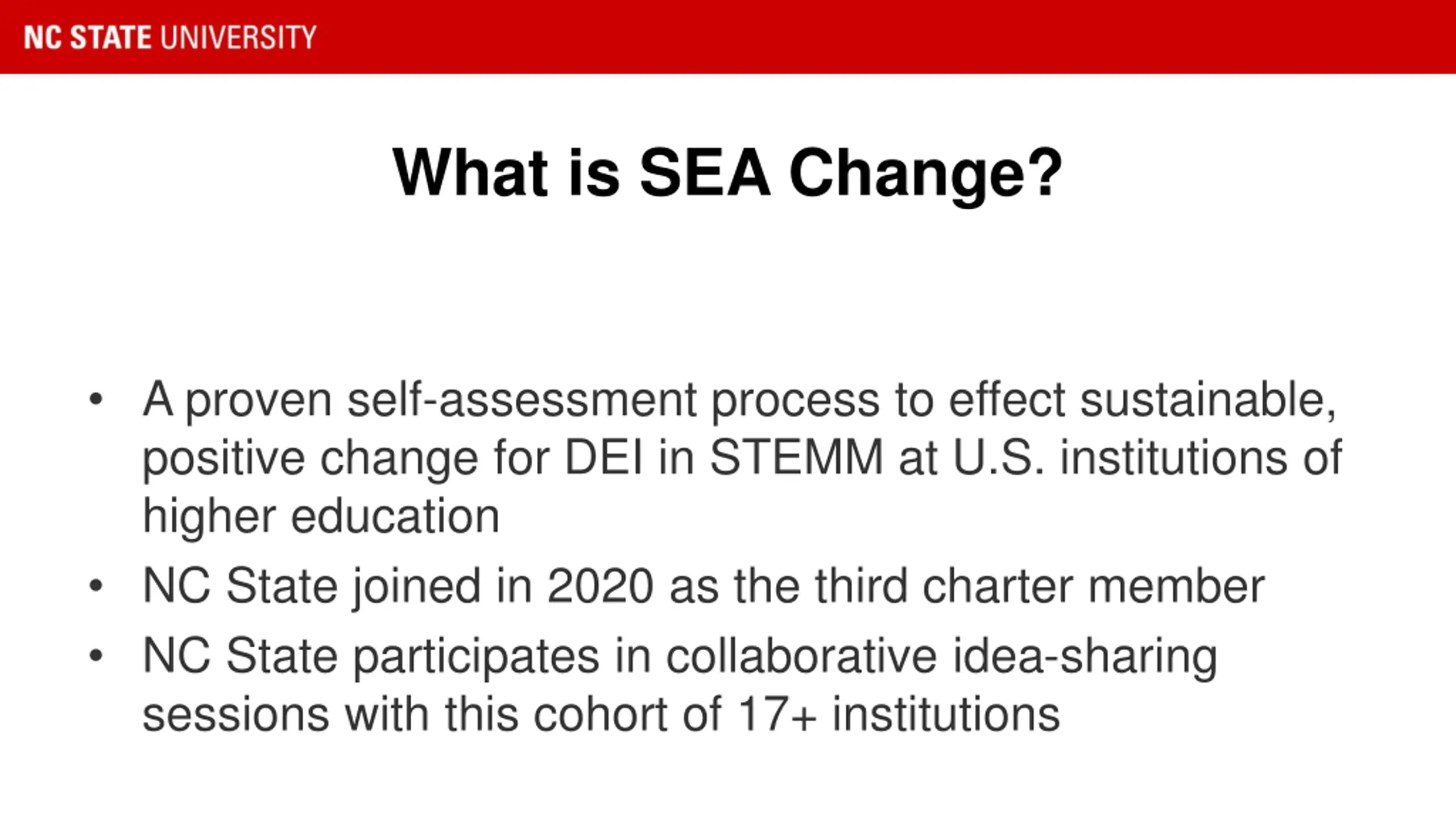 NC STATE UNIVERSITY

What is SEA Change?

• A proven self-assessment process to effect sustainable, positive change for DEI in STEMM at U.S. institutions of higher education
• NC State joined in 2020 as the third charter member
• NC State participates in collaborative idea-sharing sessions with this cohort of 17+ institutions